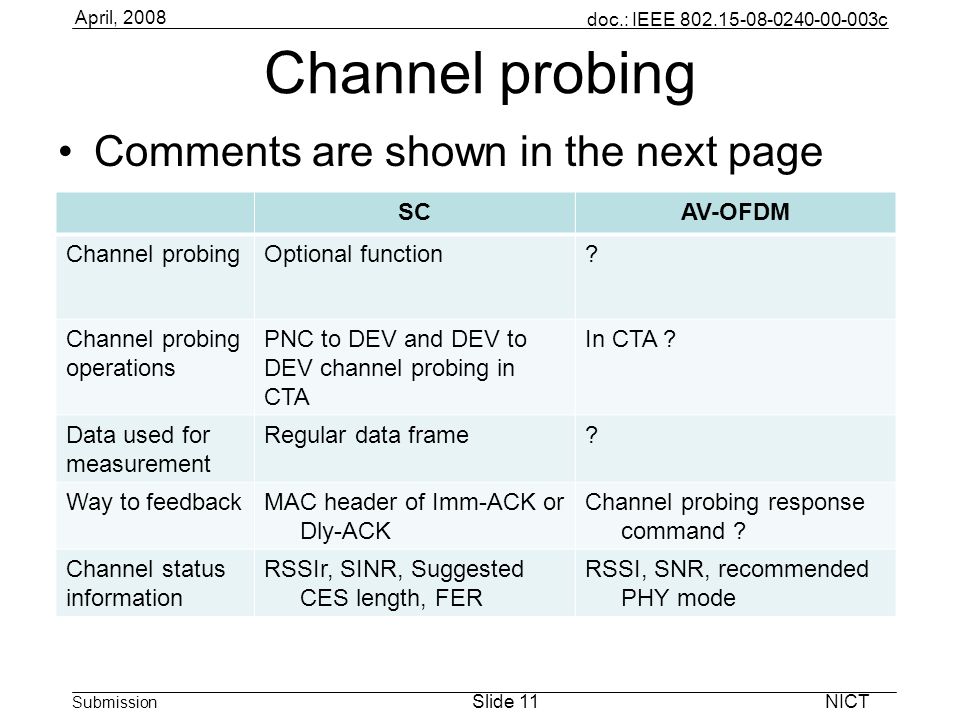 April, 2008

doc.: IEEE 802.15-08-0240-00-003c

Channel probing

• Comments are shown in the next page

| | SC | AV-OFDM |
|---|---|---|
| Channel probing | Optional function | ? |
| Channel probing operations | PNC to DEV and DEV to DEV channel probing in CTA | In CTA ? |
| Data used for measurement | Regular data frame | ? |
| Way to feedback | MAC header of Imm-ACK or Dly-ACK | Channel probing response command ? |
| Channel status information | RSSIr, SINR, Suggested CES length, FER | RSSI, SNR, recommended PHY mode |

Submission

Slide 11

NICT